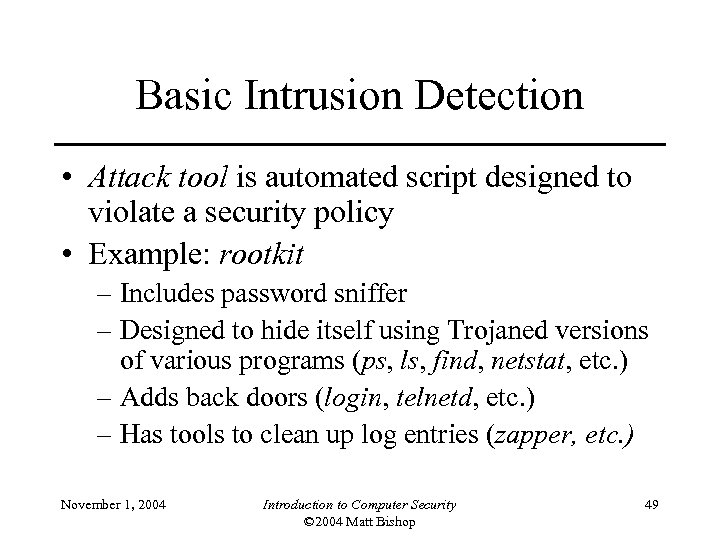 Basic Intrusion Detection

• Attack tool is automated script designed to violate a security policy
• Example: rootkit
– Includes password sniffer
– Designed to hide itself using Trojaned versions of various programs (ps, ls, find, netstat, etc.)
– Adds back doors (login, telnetd, etc.)
– Has tools to clean up log entries (zapper, etc.)

November 1, 2004

Introduction to Computer Security
©2004 Matt Bishop

49